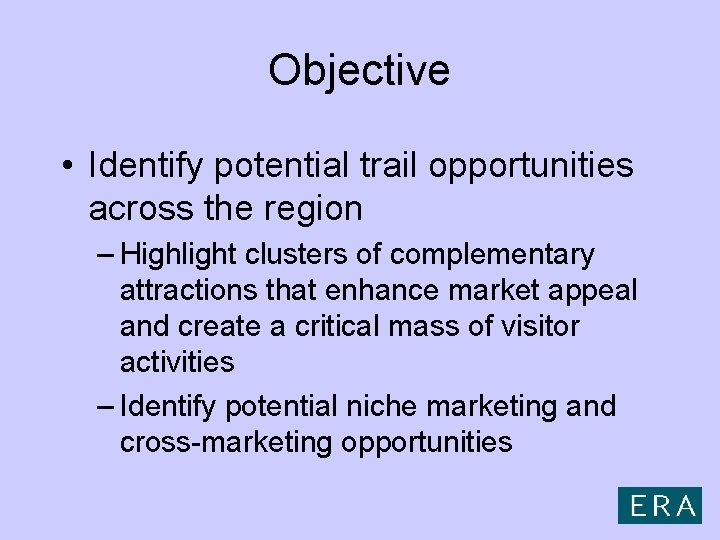 Objective

• Identify potential trail opportunities across the region

– Highlight clusters of complementary attractions that enhance market appeal and create a critical mass of visitor activities

– Identify potential niche marketing and cross-marketing opportunities

ERA